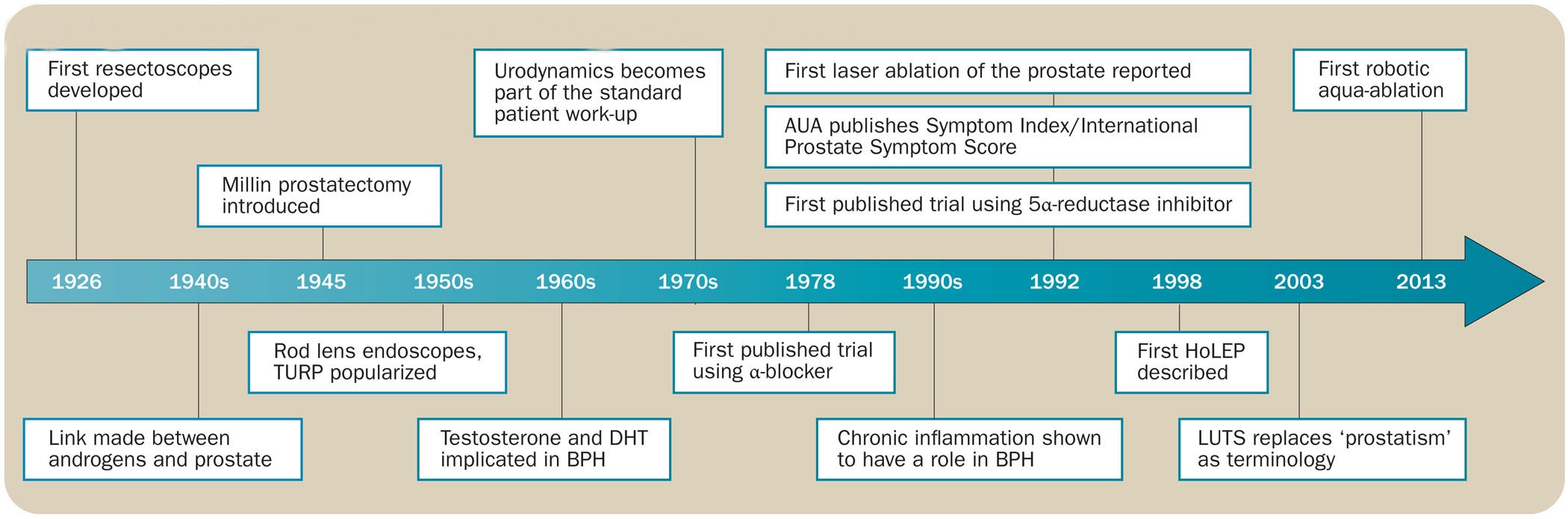 First resectoscopes developed

Millin prostatectomy introduced

Urodynamics becomes part of the standard patient work-up

First laser ablation of the prostate reported

AUA publishes Symptom Index/International Prostate Symptom Score

First published trial using 5α-reductase inhibitor

First robotic aqua-ablation

1926 1940s 1945 1950s 1960s 1970s 1978 1990s 1992 1998 2003 2013

Rod lens endoscopes, TURP popularized

First published trial using α-blocker

First HoLEP described

Link made between androgens and prostate

Testosterone and DHT implicated in BPH

Chronic inflammation shown to have a role in BPH

LUTS replaces ‘prostatism’ as terminology